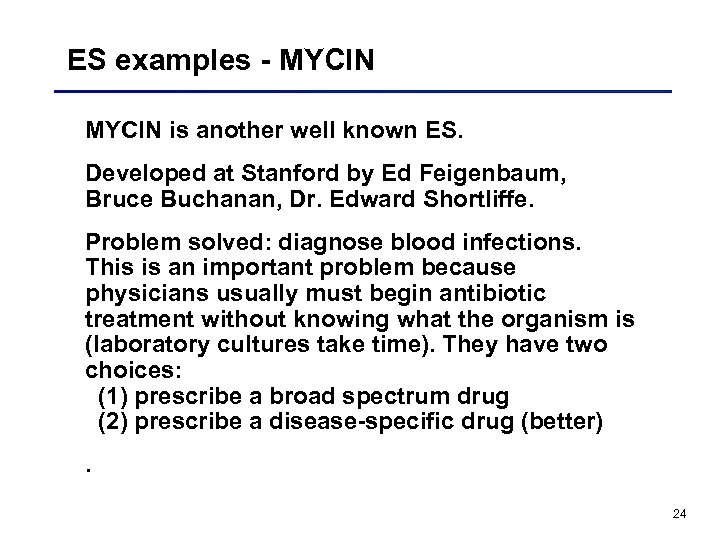 ES examples - MYCIN

MYCIN is another well known ES.

Developed at Stanford by Ed Feigenbaum, Bruce Buchanan, Dr. Edward Shortliffe.

Problem solved: diagnose blood infections. This is an important problem because physicians usually must begin antibiotic treatment without knowing what the organism is (laboratory cultures take time). They have two choices:
(1) prescribe a broad spectrum drug
(2) prescribe a disease-specific drug (better)

.

24